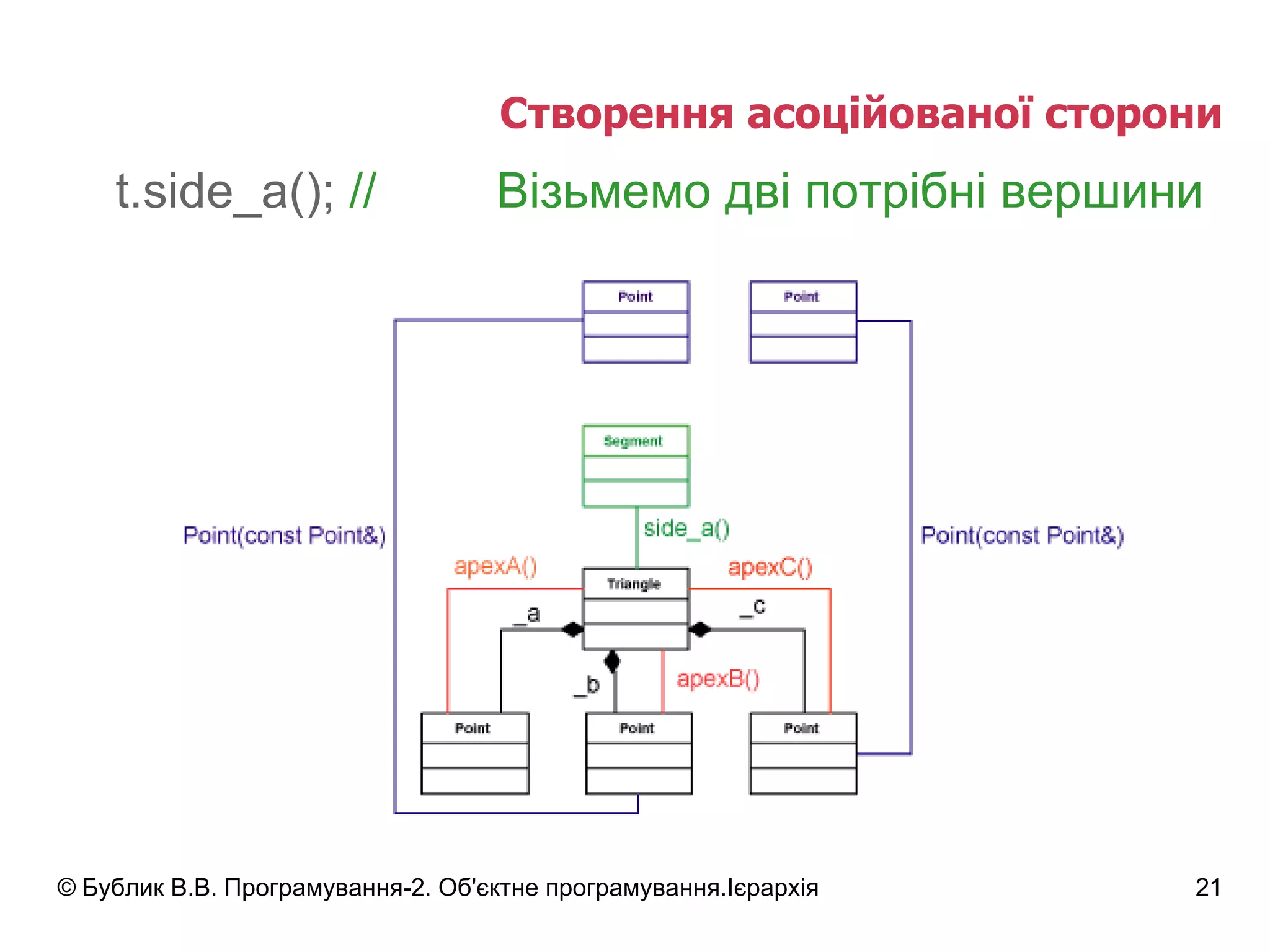 Створення асоційованої сторони

t.side_a(); // Візьмемо дві потрібні вершини

Point

Point

Segment

side_a()

Point(const Point&)

Point(const Point&)

apexA()

apexC()

Triangle

_a

_c

_b

apexB()

Point

Point

Point

© Бублик В.В. Програмування-2. Об'єктне програмування.Ієрархія

21